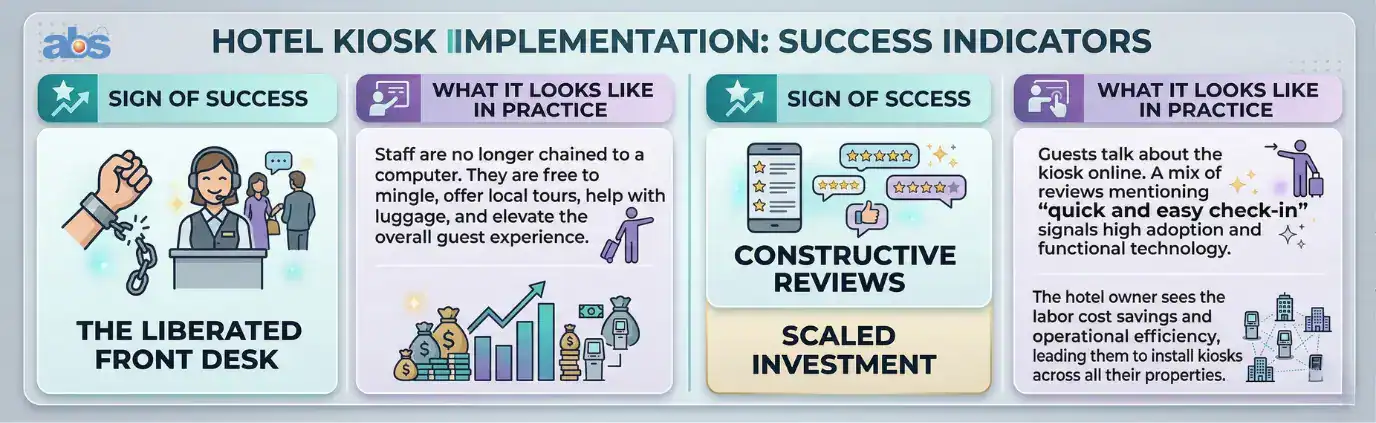 abs

HOTEL KIOSK IIMPLEMENTATION: SUCCESS INDICATORS

SIGN OF SUCCESS

THE LIBERATED FRONT DESK

WHAT IT LOOKS LIKE IN PRACTICE

Staff are no longer chained to a computer. They are free to mingle, offer local tours, help with luggage, and elevate the overall guest experience.

SIGN OF SCCESS

CONSTRUCTIVE REVIEWS

SCALED INVESTMENT

WHAT IT LOOKS LIKE IN PRACTICE

Guests talk about the kiosk online. A mix of reviews mentioning "quick and easy check-in" signals high adoption and functional technology.

The hotel owner sees the labor cost savings and operational efficiency, leading them to install kiosks across all their properties.